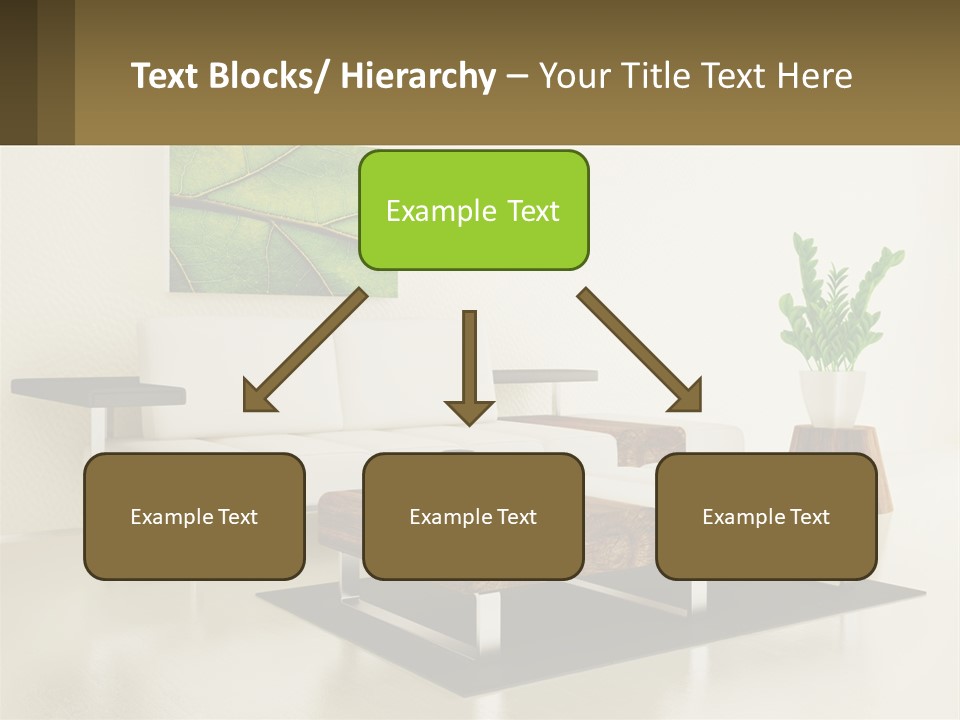 Text Blocks/ Hierarchy – Your Title Text Here

Example Text

Example Text

Example Text

Example Text